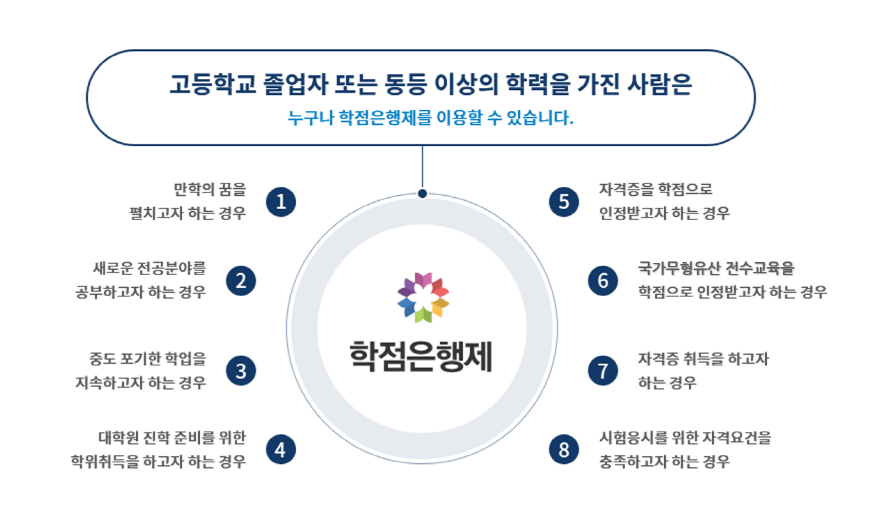 고등학교 졸업자 또는 동등 이상의 학력을 가진 사람은

누구나 학점은행제를 이용할 수 있습니다.

만학의 꿈을 펼치고자 하는 경우 1

새로운 전공분야를 공부하고자 하는 경우 2

중도 포기한 학업을 지속하고자 하는 경우 3

대학원 진학 준비를 위한 학위취득을 하고자 하는 경우 4

학점은행제

5 자격증을 학점으로 인정받고자 하는 경우

6 국가무형유산 전수교육을 학점으로 인정받고자 하는 경우

7 자격증 취득을 하고자 하는 경우

8 시험응시를 위한 자격요건을 충족하고자 하는 경우